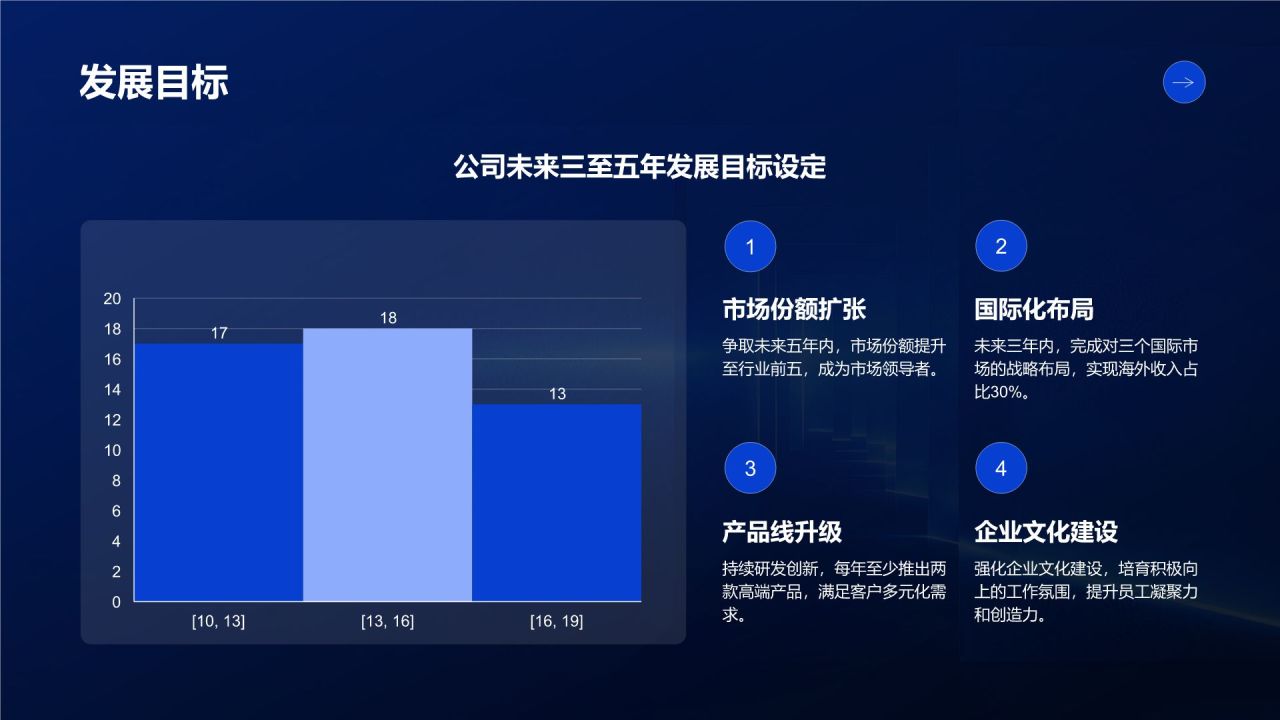 发展目标

公司未来三至五年发展目标设定

20
18
16
14
12
10
8
6
4
2
0

17
18
13

[10, 13]
[13, 16]
[16, 19]

1
市场份额扩张
争取未来五年内，市场份额提升至行业前五，成为市场领导者。

2
国际化布局
未来三年内，完成对三个国际市场的战略布局，实现海外收入占比30%。

3
产品线升级
持续研发创新，每年至少推出两款高端产品，满足客户多元化需求。

4
企业文化建设
强化企业文化建设，培育积极向上的工作氛围，提升员工凝聚力和创造力。